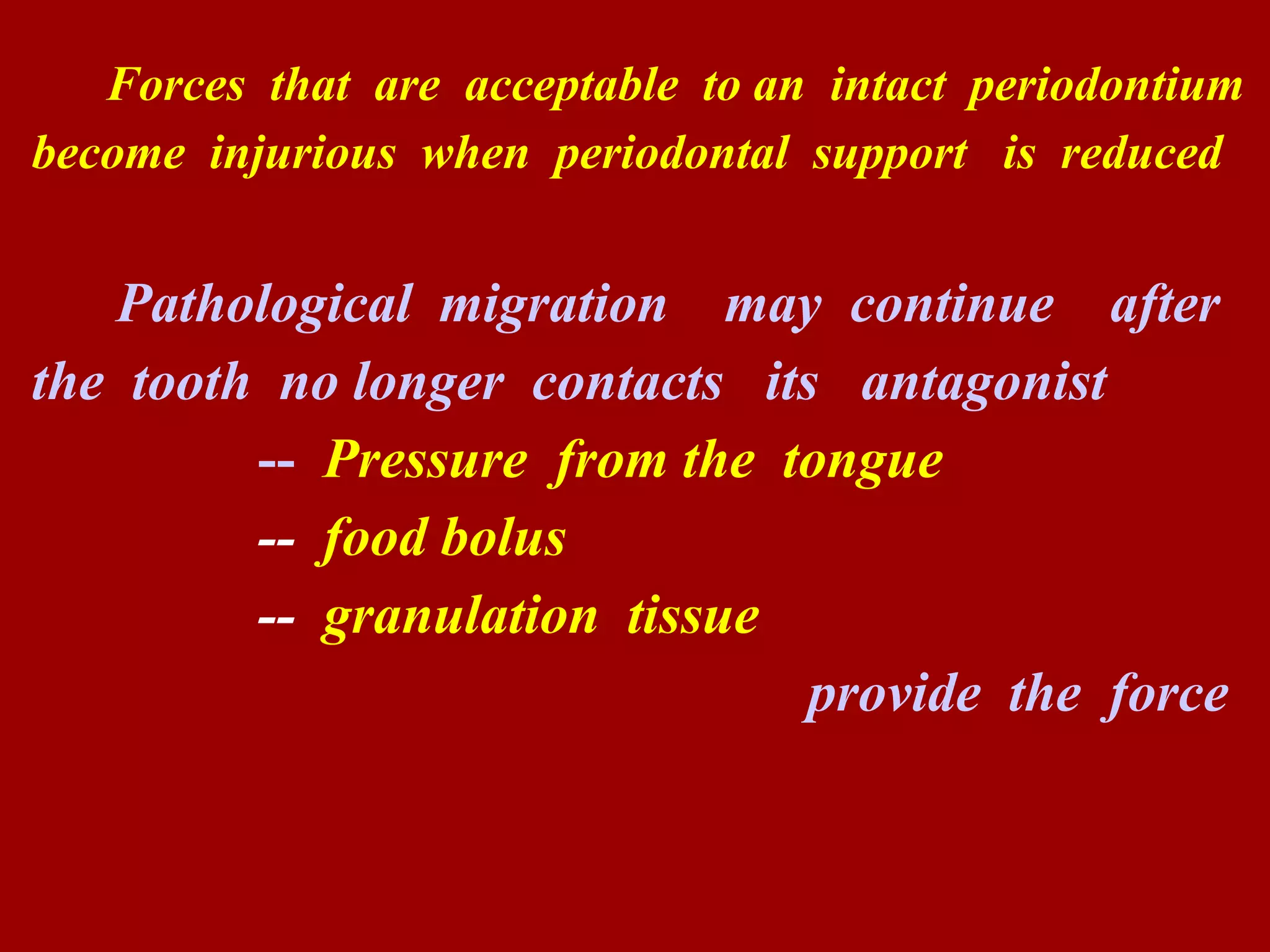 Forces that are acceptable to an intact periodontium become injurious when periodontal support is reduced

Pathological migration may continue after the tooth no longer contacts its antagonist

-- Pressure from the tongue

-- food bolus

-- granulation tissue

provide the force